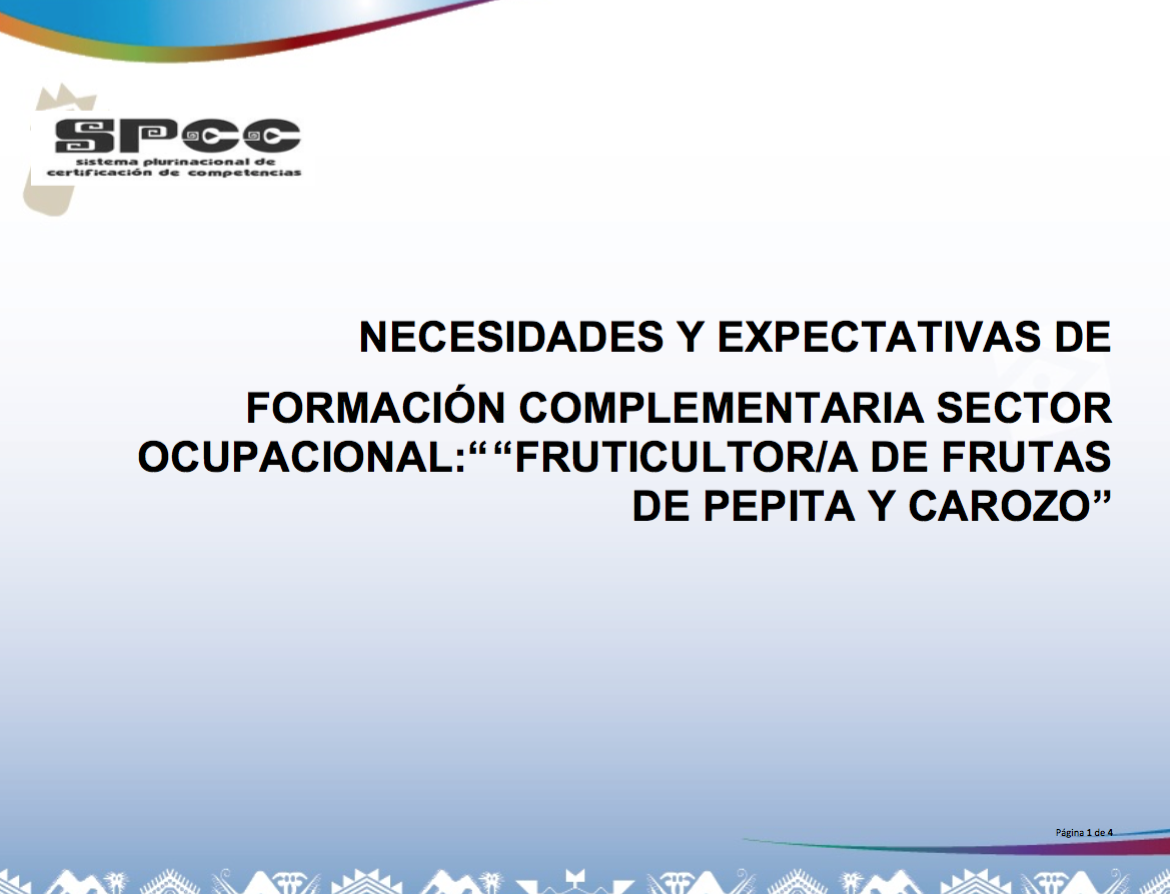 SPCC
sistema plurinacional de certificación de competencias

NECESIDADES Y EXPECTATIVAS DE

FORMACIÓN COMPLEMENTARIA SECTOR OCUPACIONAL:““FRUTICULTOR/A DE FRUTAS DE PEPITA Y CAROZO”

Página 1 de 4